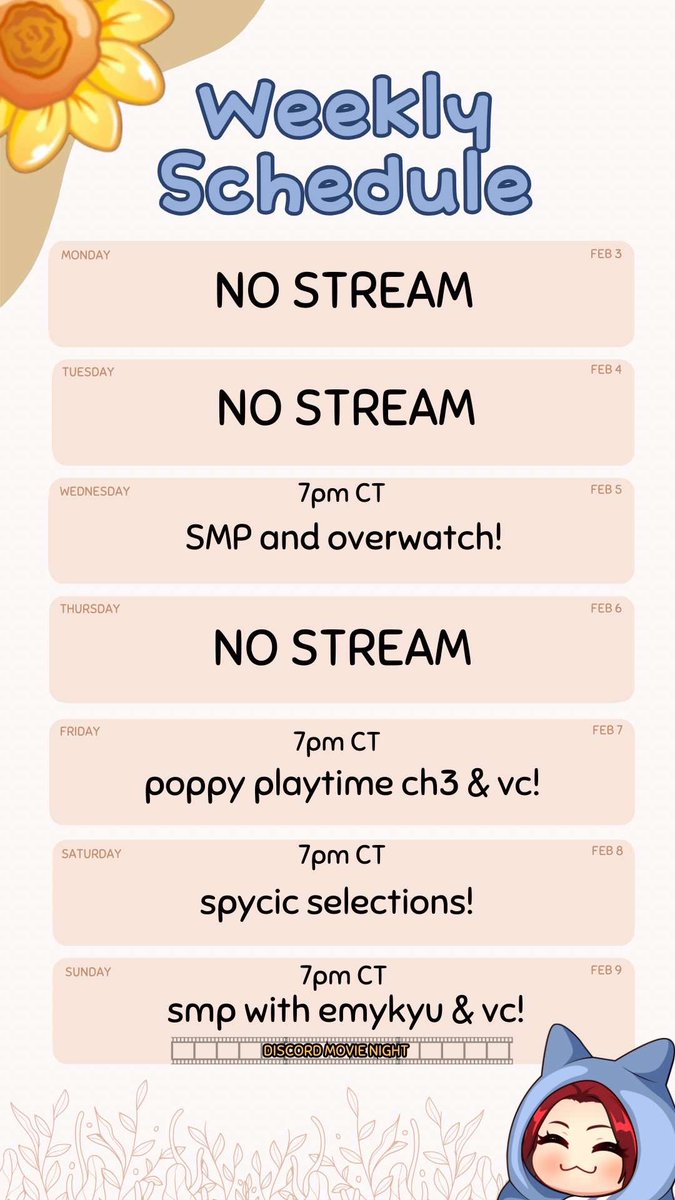 Weekly Schedule

MONDAY
FEB 3
NO STREAM

TUESDAY
FEB 4
NO STREAM

WEDNESDAY
FEB 5
7pm CT
SMP and overwatch!

THURSDAY
FEB 6
NO STREAM

FRIDAY
FEB 7
7pm CT
poppy playtime ch3 & vc!

SATURDAY
FEB 8
7pm CT
spycic selections!

SUNDAY
FEB 9
7pm CT
smp with emykyu & vc!
DISCORD MOVIE NIGHT